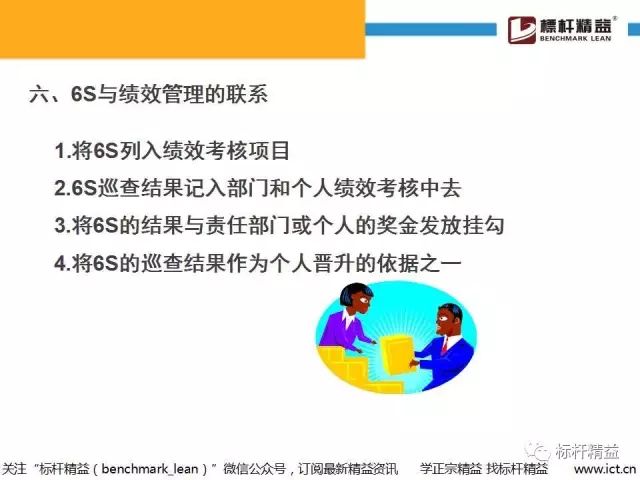 標杆精益®
BENCHMARK LEAN

六、6S与绩效管理的联系

1.将6S列入绩效考核项目
2.6S巡查结果记入部门和个人绩效考核中去
3.将6S的结果与责任部门或个人的奖金发放挂勾
4.将6S的巡查结果作为个人晋升的依据之一

标杆精益

关注“标杆精益（benchmark_lean）”微信公众号，订阅最新精益资讯 学正宗精益 找标杆精益 www.ict.cn